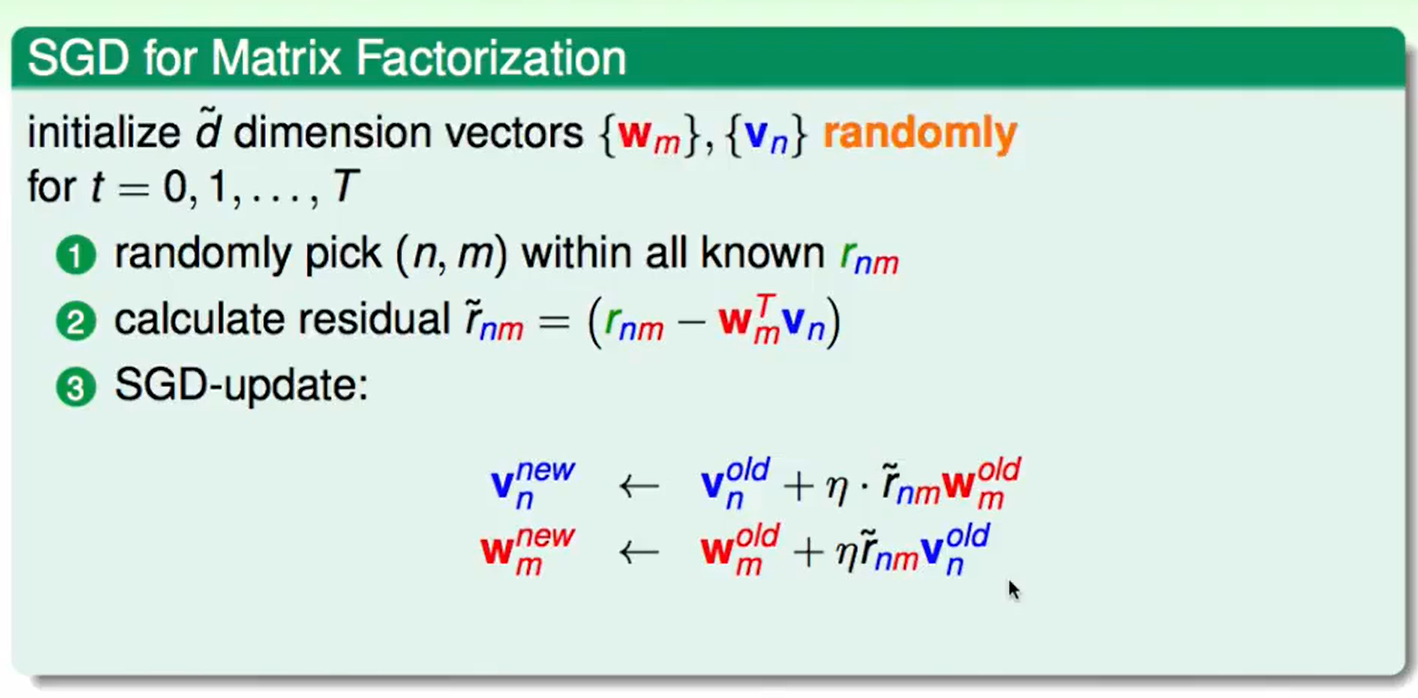 SGD for Matrix Factorization

initialize $\tilde{d}$ dimension vectors $\{\mathbf{w}_m\}, \{\mathbf{v}_n\}$ randomly
for $t = 0, 1, \ldots, T$

1 randomly pick $(n, m)$ within all known $r_{nm}$
2 calculate residual $\tilde{r}_{nm} = (r_{nm} - \mathbf{w}_m^T \mathbf{v}_n)$
3 SGD-update:

$\mathbf{v}_n^{new} \leftarrow \mathbf{v}_n^{old} + \eta \cdot \tilde{r}_{nm} \mathbf{w}_m^{old}$
$\mathbf{w}_m^{new} \leftarrow \mathbf{w}_m^{old} + \eta \tilde{r}_{nm} \mathbf{v}_n^{old}$